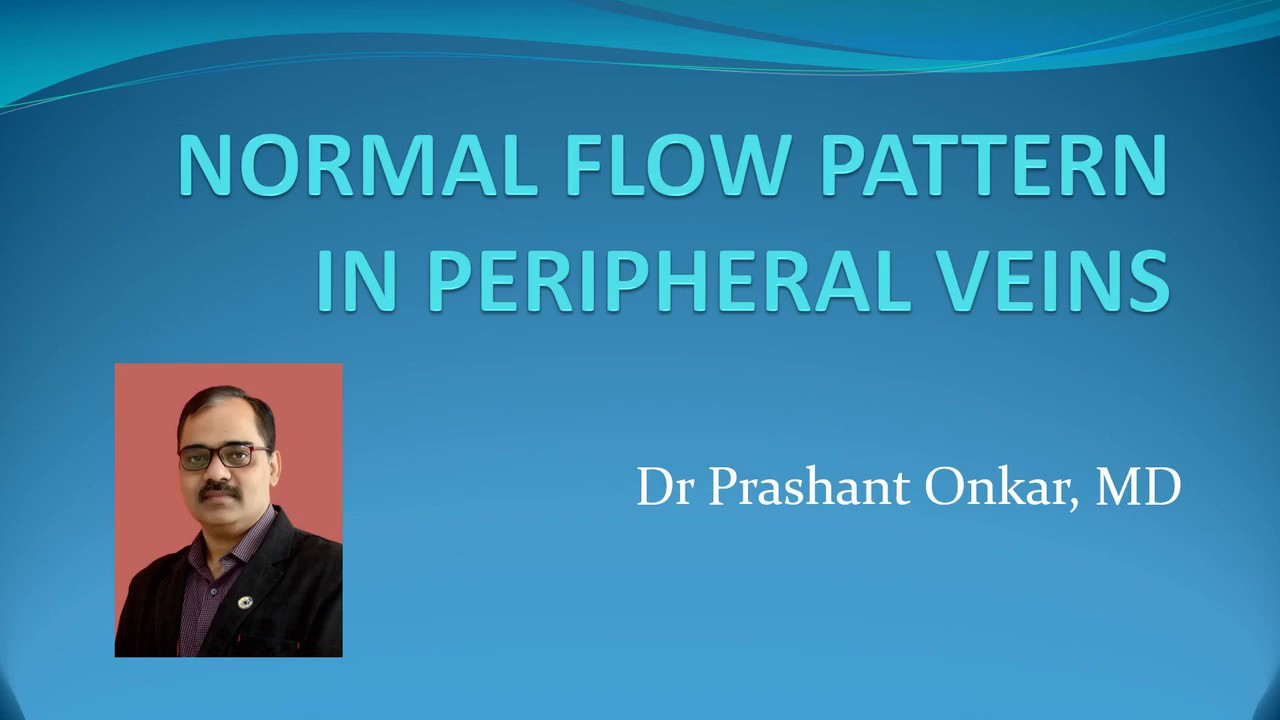 NORMAL FLOW PATTERN IN PERIPHERAL VEINS

Dr Prashant Onkar, MD